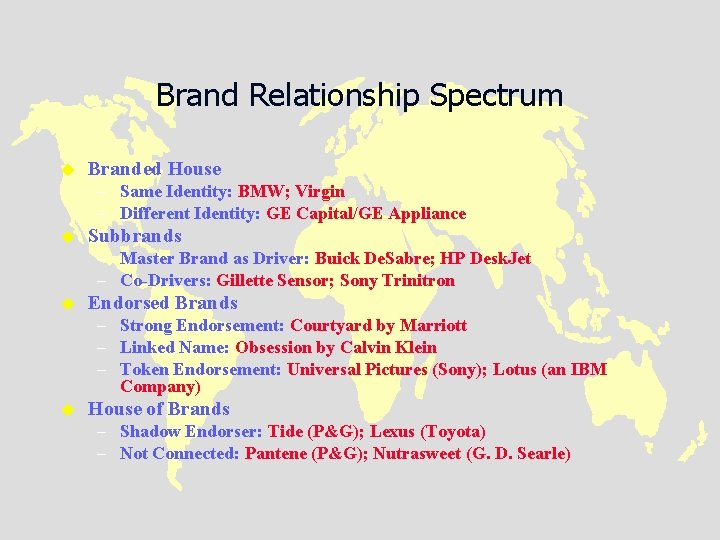 Brand Relationship Spectrum

Branded House
– Same Identity: BMW; Virgin
– Different Identity: GE Capital/GE Appliance
Subbrands
– Master Brand as Driver: Buick DeSabre; HP DeskJet
– Co-Drivers: Gillette Sensor; Sony Trinitron
Endorsed Brands
– Strong Endorsement: Courtyard by Marriott
– Linked Name: Obsession by Calvin Klein
– Token Endorsement: Universal Pictures (Sony); Lotus (an IBM Company)
House of Brands
– Shadow Endorser: Tide (P&G); Lexus (Toyota)
– Not Connected: Pantene (P&G); Nutrasweet (G. D. Searle)